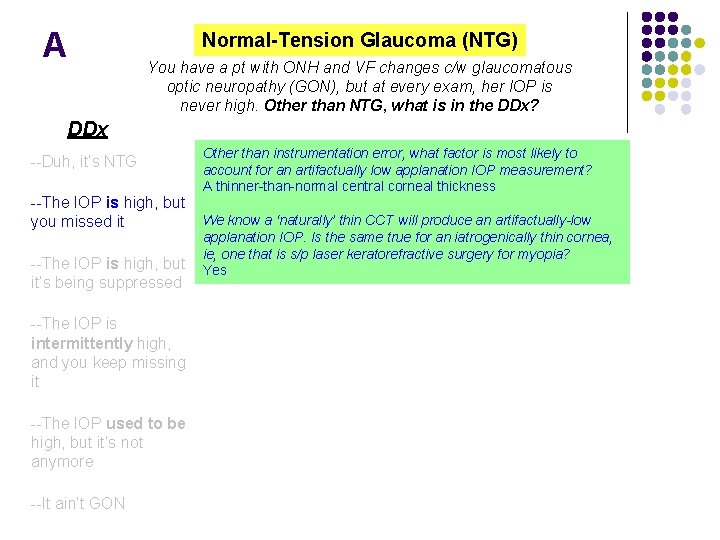 A

Normal-Tension Glaucoma (NTG)

You have a pt with ONH and VF changes c/w glaucomatous optic neuropathy (GON), but at every exam, her IOP is never high. Other than NTG, what is in the DDx?

DDx

--Duh, it's NTG

--The IOP is high, but you missed it

--The IOP is high, but it's being suppressed

--The IOP is intermittently high, and you keep missing it

--The IOP used to be high, but it's not anymore

--It ain't GON

Other than instrumentation error, what factor is most likely to account for an artifactually low applanation IOP measurement?
A thinner-than-normal central corneal thickness

We know a 'naturally' thin CCT will produce an artifactually-low applanation IOP. Is the same true for an iatrogenically thin cornea, ie, one that is s/p laser keratorefractive surgery for myopia?
Yes